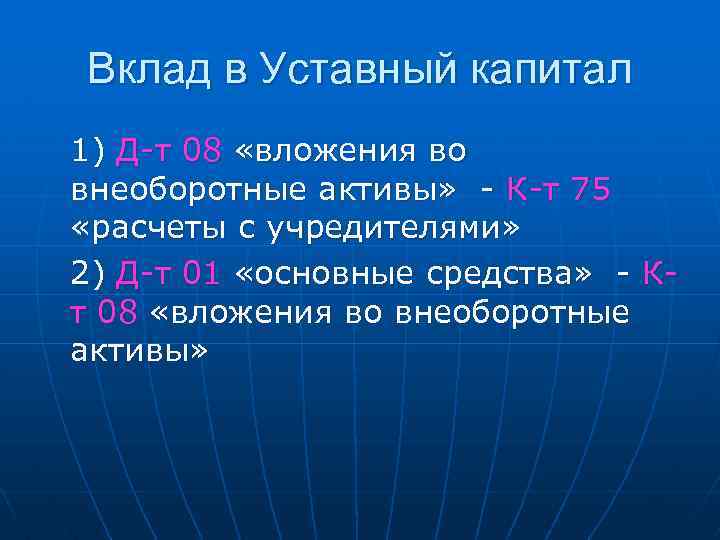 Вклад в Уставный капитал

1) Д-т 08 «вложения во внеоборотные активы» - К-т 75 «расчеты с учредителями»

2) Д-т 01 «основные средства» - К-т 08 «вложения во внеоборотные активы»